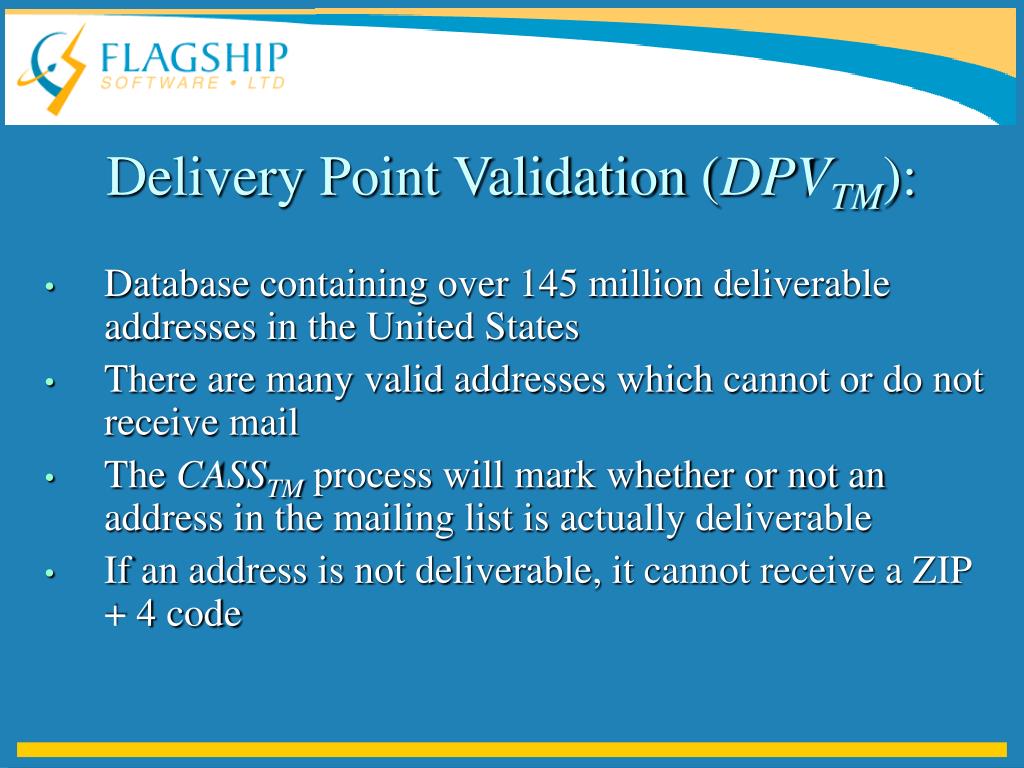 FLAGSHIP
SOFTWARE • LTD

Delivery Point Validation ($DPV_{TM}$):

• Database containing over 145 million deliverable addresses in the United States
• There are many valid addresses which cannot or do not receive mail
• The $CASS_{TM}$ process will mark whether or not an address in the mailing list is actually deliverable
• If an address is not deliverable, it cannot receive a ZIP + 4 code